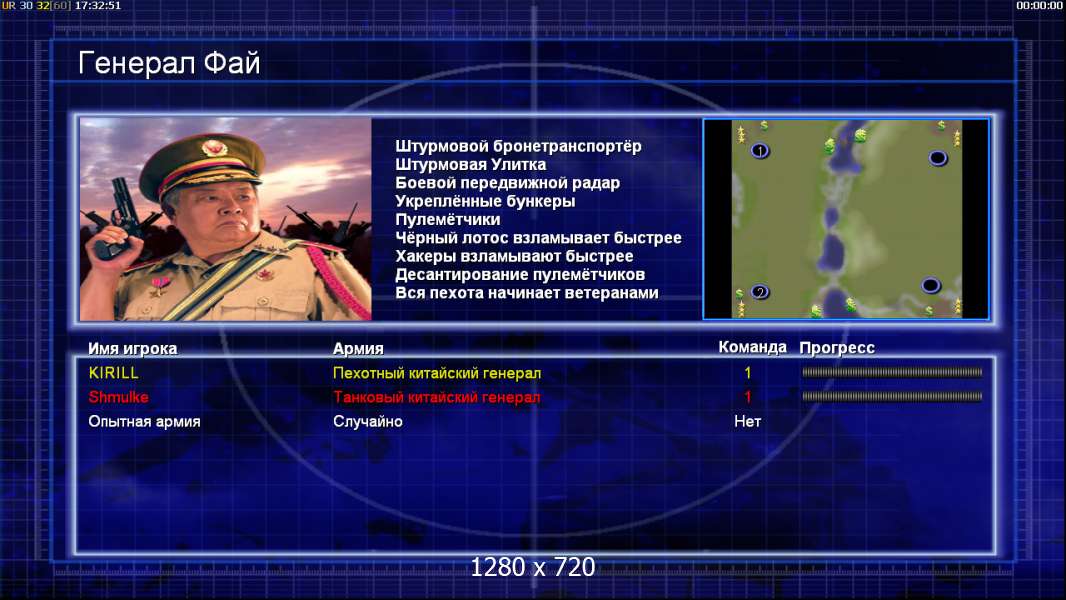 UR 30 32[60] 17:32:51

00:00:00

Генерал Фай

Штурмовой бронетранспортёр
Штурмовая Улитка
Боевой передвижной радар
Укреплённые бункеры
Пулемётчики
Чёрный лотос взламывает быстрее
Хакеры взламывают быстрее
Десантирование пулемётчиков
Вся пехота начинает ветеранами

1
2

| Имя игрока | Армия | Команда | Прогресс |
|---|---|---|---|
| KIRILL | Пехотный китайский генерал | 1 | |
| Shmulke | Танковый китайский генерал | 1 | |
| Опытная армия | Случайно | Нет | |

1280 x 720